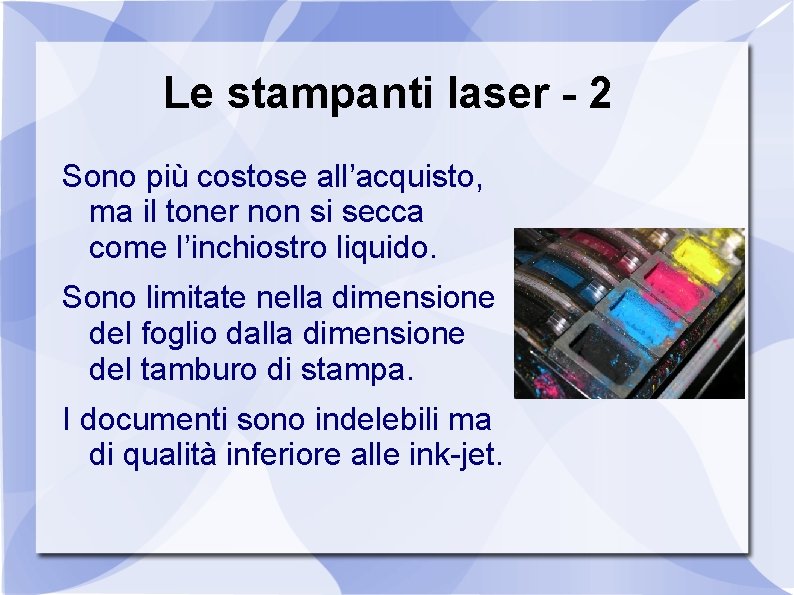 Le stampanti laser - 2

Sono più costose all’acquisto, ma il toner non si secca come l’inchiostro liquido.

Sono limitate nella dimensione del foglio dalla dimensione del tamburo di stampa.

I documenti sono indelebili ma di qualità inferiore alle ink-jet.